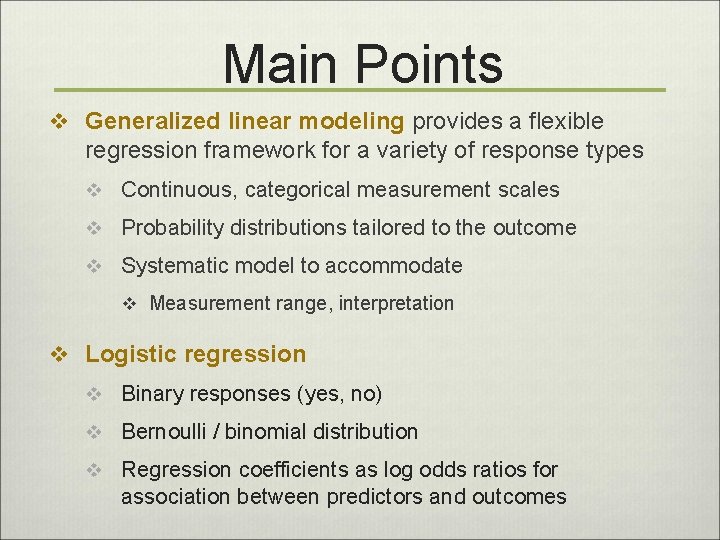 Main Points

❖ Generalized linear modeling provides a flexible regression framework for a variety of response types

❖ Continuous, categorical measurement scales

❖ Probability distributions tailored to the outcome

❖ Systematic model to accommodate

❖ Measurement range, interpretation

❖ Logistic regression

❖ Binary responses (yes, no)

❖ Bernoulli / binomial distribution

❖ Regression coefficients as log odds ratios for association between predictors and outcomes